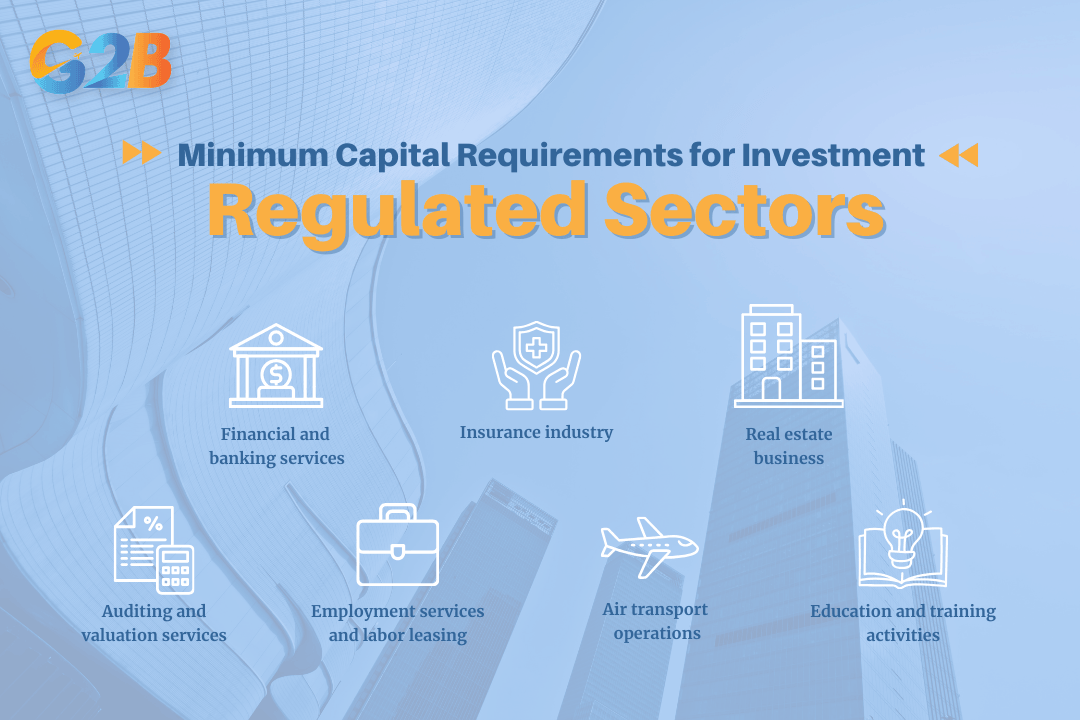 G2B

Minimum Capital Requirements for Investment

Regulated Sectors

Financial and banking services

Insurance industry

Real estate business

Auditing and valuation services

Employment services and labor leasing

Air transport operations

Education and training activities